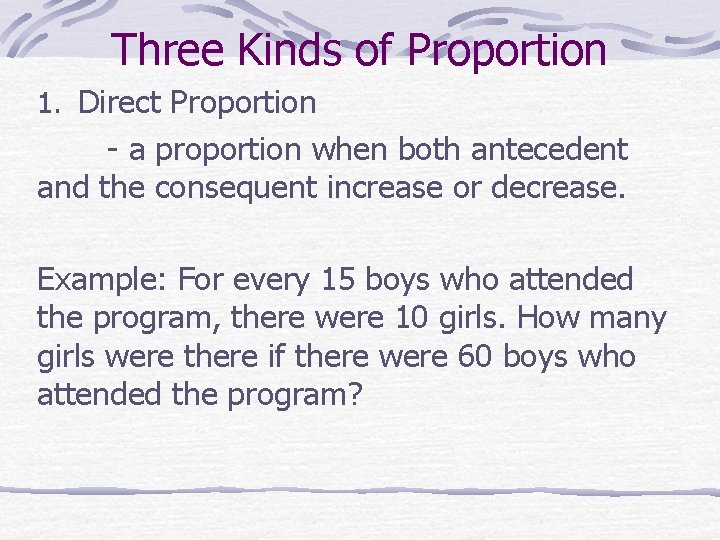 Three Kinds of Proportion

1. Direct Proportion

- a proportion when both antecedent and the consequent increase or decrease.

Example: For every 15 boys who attended the program, there were 10 girls. How many girls were there if there were 60 boys who attended the program?